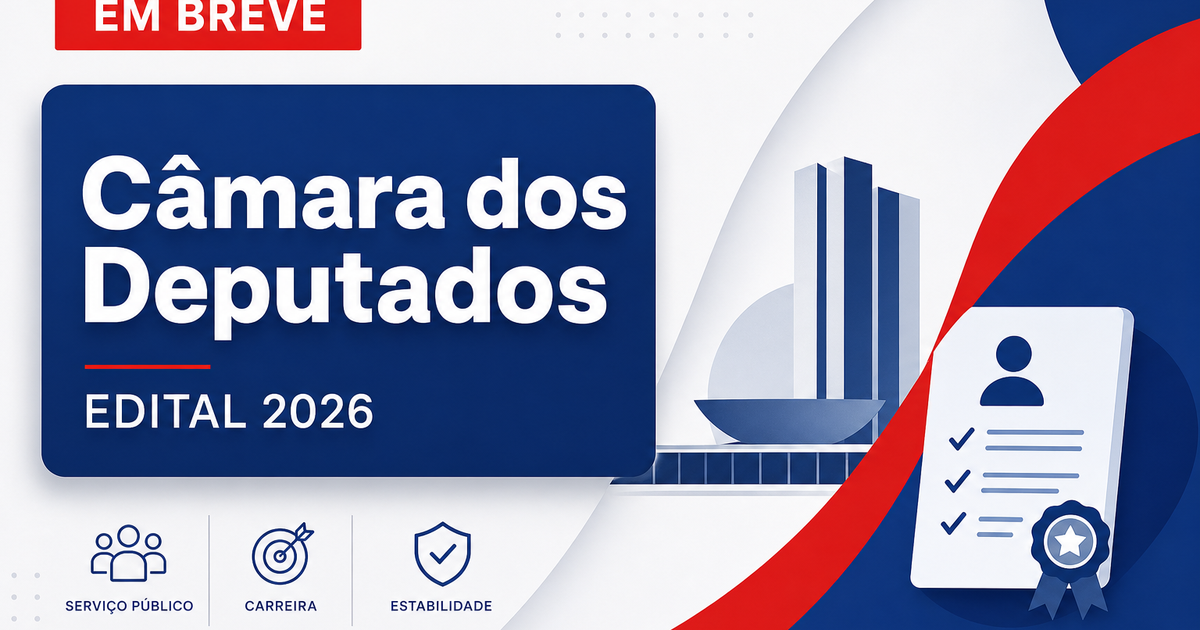 EM BREVE

Câmara dos Deputados

EDITAL 2026

SERVIÇO PÚBLICO

CARREIRA

ESTABILIDADE